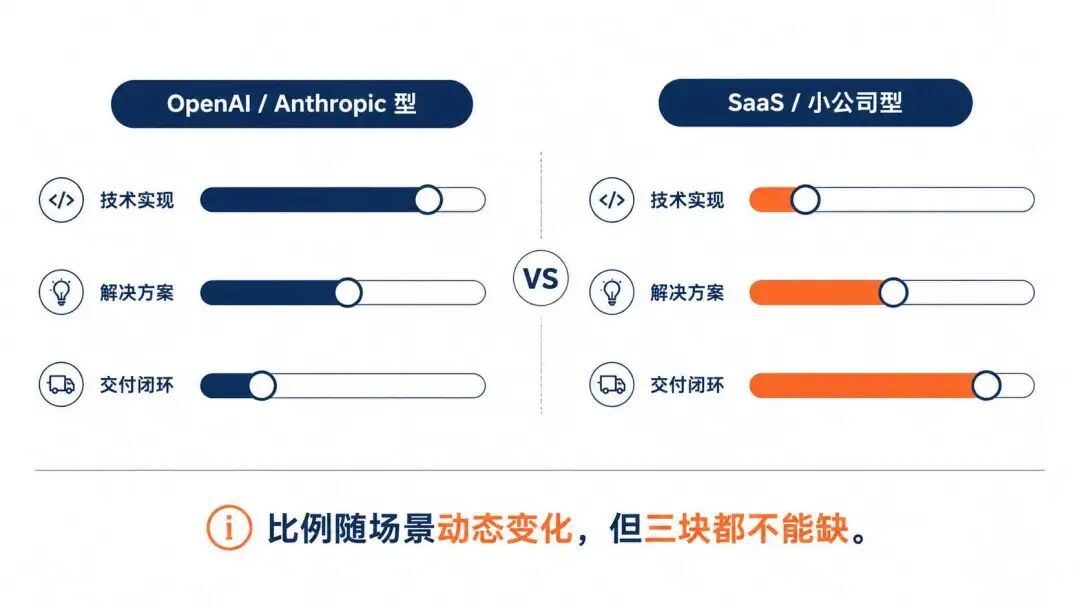 OpenAI / Anthropic 型

</> 技术实现

解决方案

交付闭环

VS

SaaS / 小公司型

</> 技术实现

解决方案

交付闭环

i 比例随场景动态变化，但三块都不能缺。